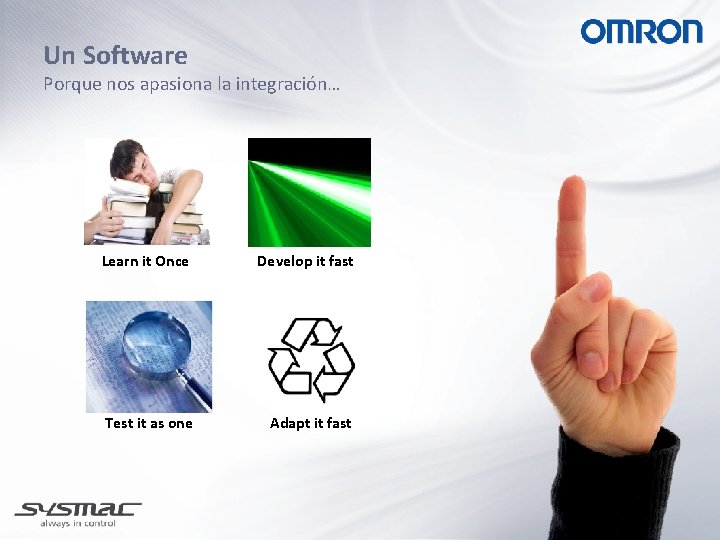 OMRON

Un Software
Porque nos apasiona la integración...

Learn it Once

Develop it fast

Test it as one

Adapt it fast

SYSMAC
always in control